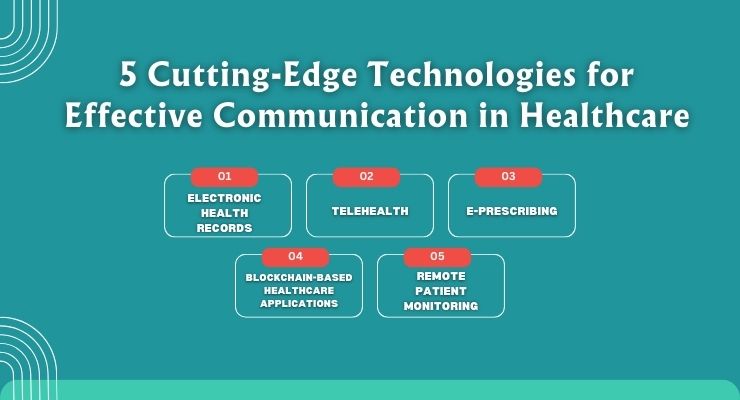 5 Cutting-Edge Technologies for Effective Communication in Healthcare

01
ELECTRONIC HEALTH RECORDS

02
TELEHEALTH

03
E-PRESCRIBING

04
BLOCKCHAIN-BASED HEALTHCARE APPLICATIONS

05
REMOTE PATIENT MONITORING